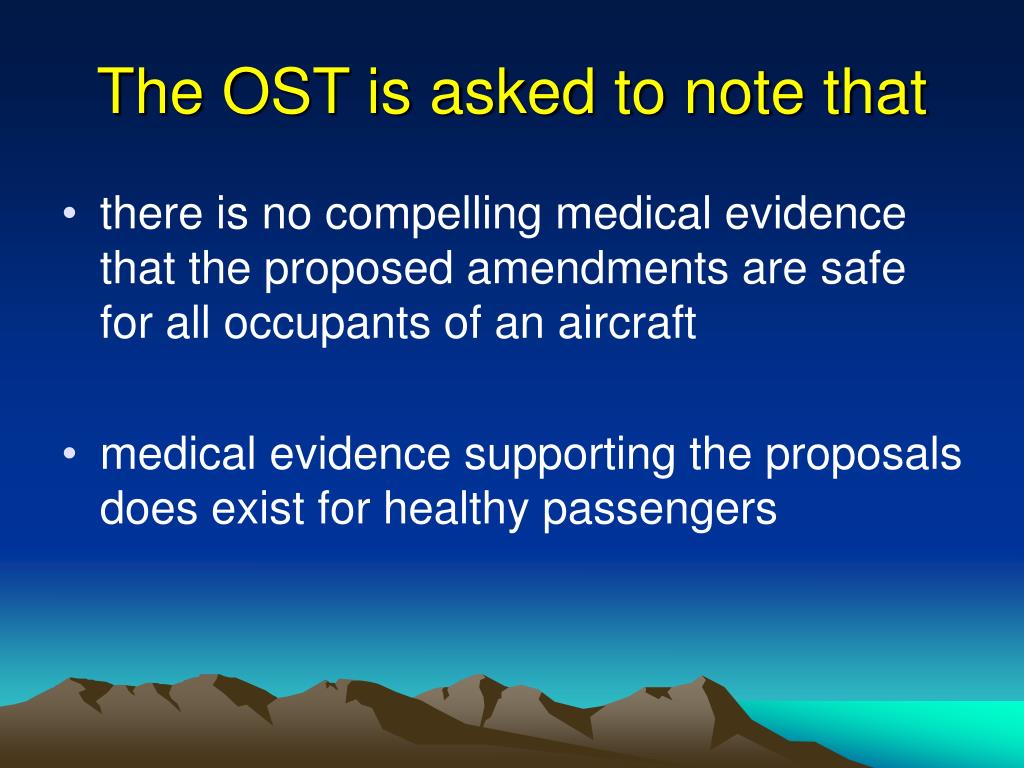 The OST is asked to note that

• there is no compelling medical evidence that the proposed amendments are safe for all occupants of an aircraft

• medical evidence supporting the proposals does exist for healthy passengers